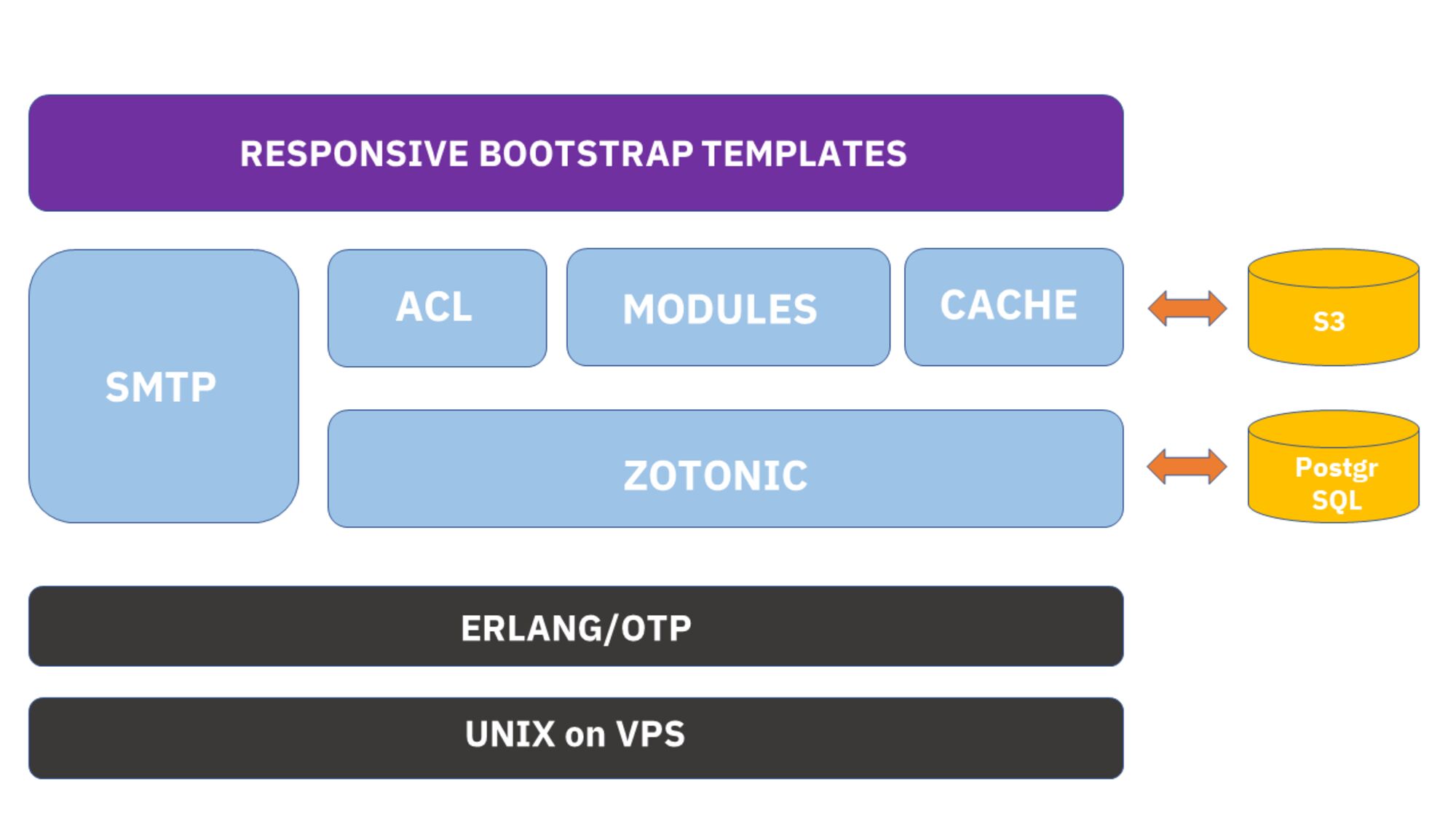 RESPONSIVE BOOTSTRAP TEMPLATES

SMTP

ACL

MODULES

CACHE

S3

ZOTONIC

Postgr SQL

ERLANG/OTP

UNIX on VPS